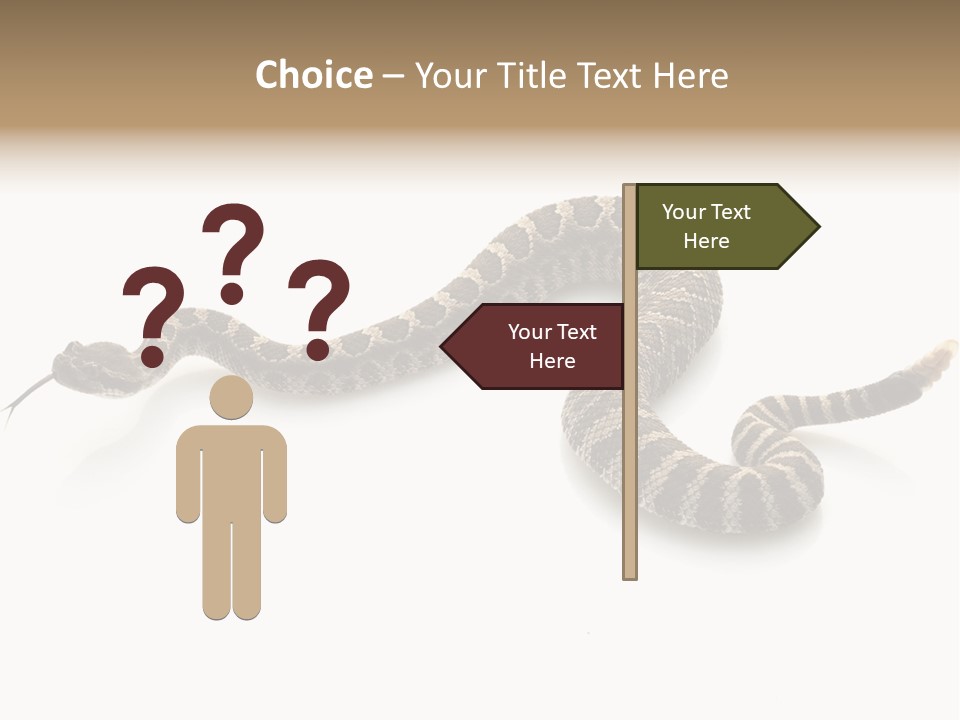 Choice – Your Title Text Here

? ? ?

Your Text Here

Your Text Here